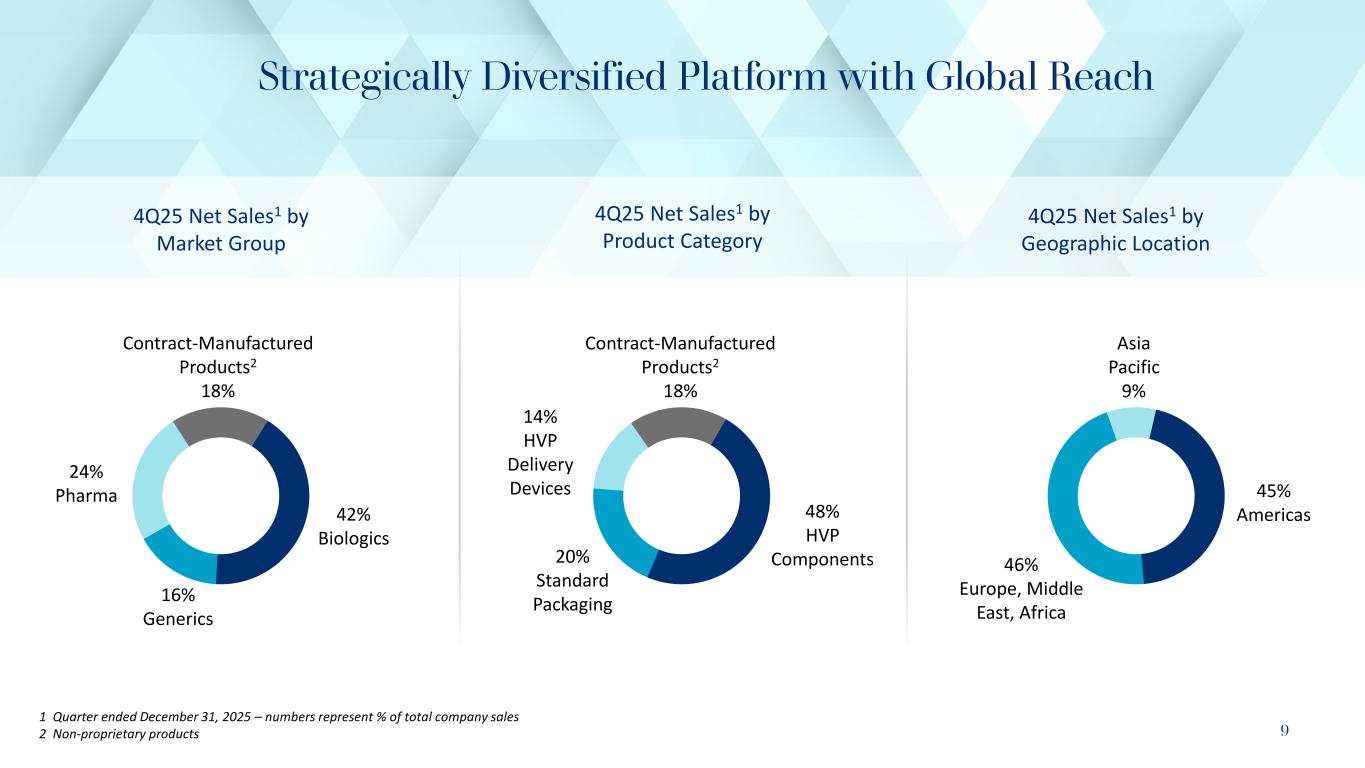 Strategically Diversified Platform with Global Reach

4Q25 Net Sales$^1$ by Market Group

Contract-Manufactured Products$^2$ 18%

24% Pharma

42% Biologics

16% Generics

4Q25 Net Sales$^1$ by Product Category

Contract-Manufactured Products$^2$ 18%

14% HVP Delivery Devices

48% HVP Components

20% Standard Packaging

4Q25 Net Sales$^1$ by Geographic Location

Asia Pacific 9%

45% Americas

46% Europe, Middle East, Africa

1 Quarter ended December 31, 2025 – numbers represent % of total company sales
2 Non-proprietary products

9